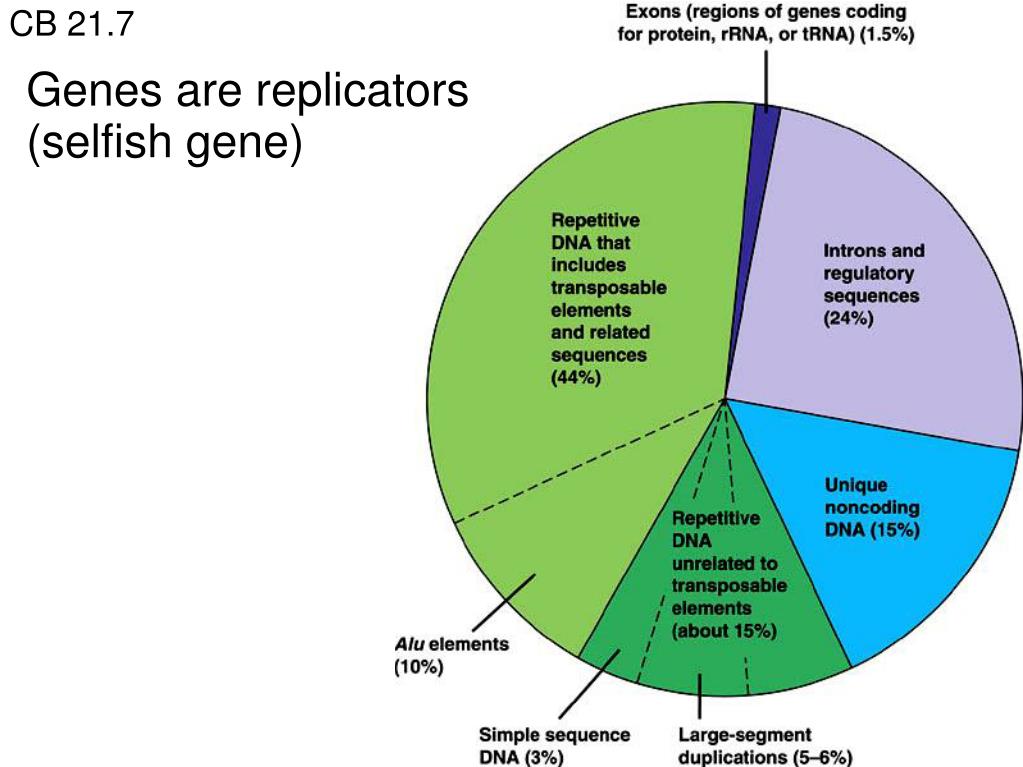 CB 21.7

Genes are replicators (selfish gene)

Exons (regions of genes coding for protein, rRNA, or tRNA) (1.5%)

Repetitive DNA that includes transposable elements and related sequences (44%)

Introns and regulatory sequences (24%)

Unique noncoding DNA (15%)

Repetitive DNA unrelated to transposable elements (about 15%)

Alu elements (10%)

Simple sequence DNA (3%)

Large-segment duplications (5–6%)